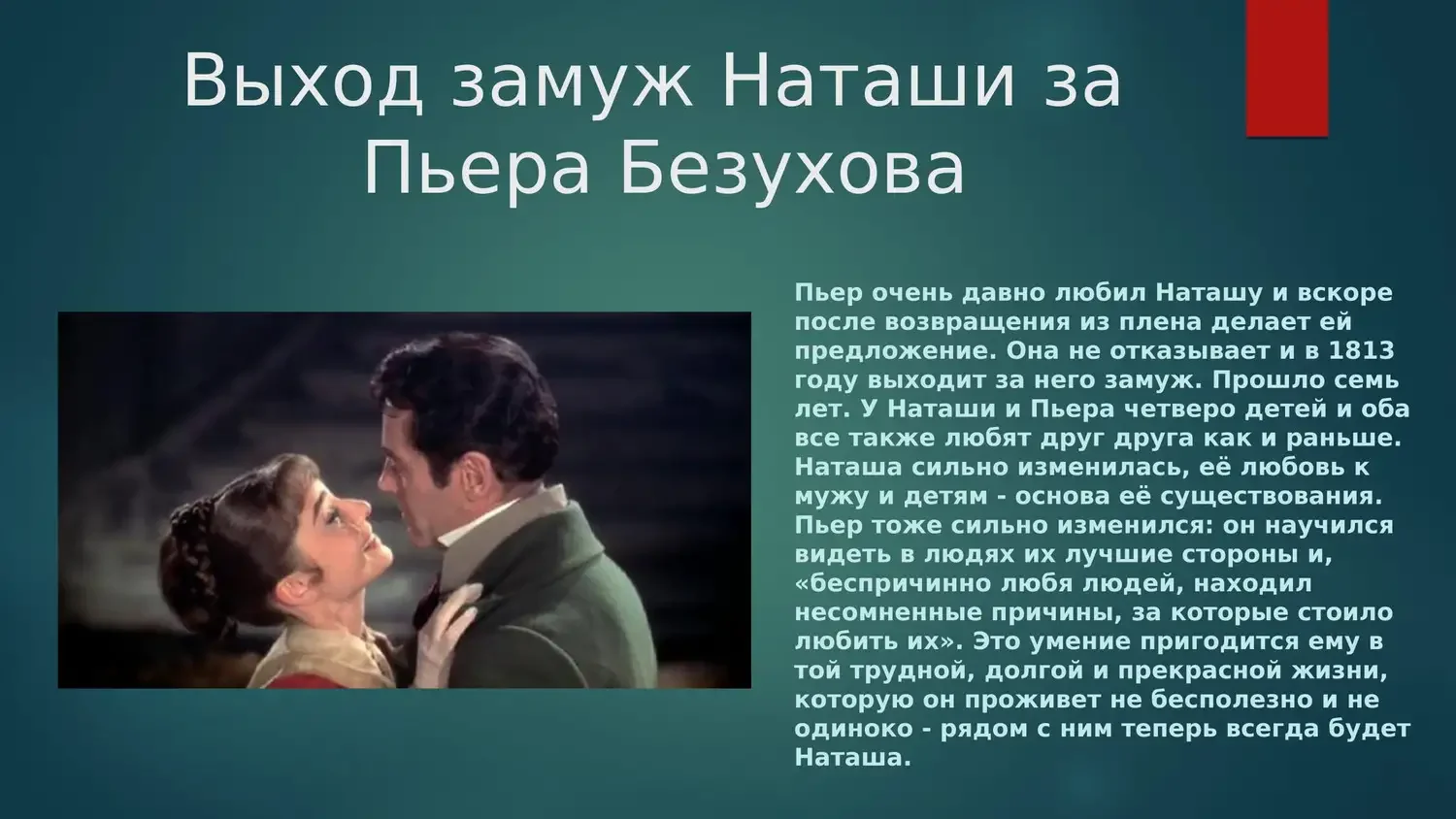 Выход замуж Наташи за Пьера Безухова

Пьер очень давно любил Наташу и вскоре после возвращения из плена делает ей предложение. Она не отказывает и в 1813 году выходит за него замуж. Прошло семь лет. У Наташи и Пьера четверо детей и оба все также любят друг друга как и раньше. Наташа сильно изменилась, её любовь к мужу и детям - основа её существования. Пьер тоже сильно изменился: он научился видеть в людях их лучшие стороны и, «беспричинно любя людей, находил несомненные причины, за которые стоило любить их». Это умение пригодится ему в той трудной, долгой и прекрасной жизни, которую он проживет не бесполезно и не одиноко - рядом с ним теперь всегда будет Наташа.